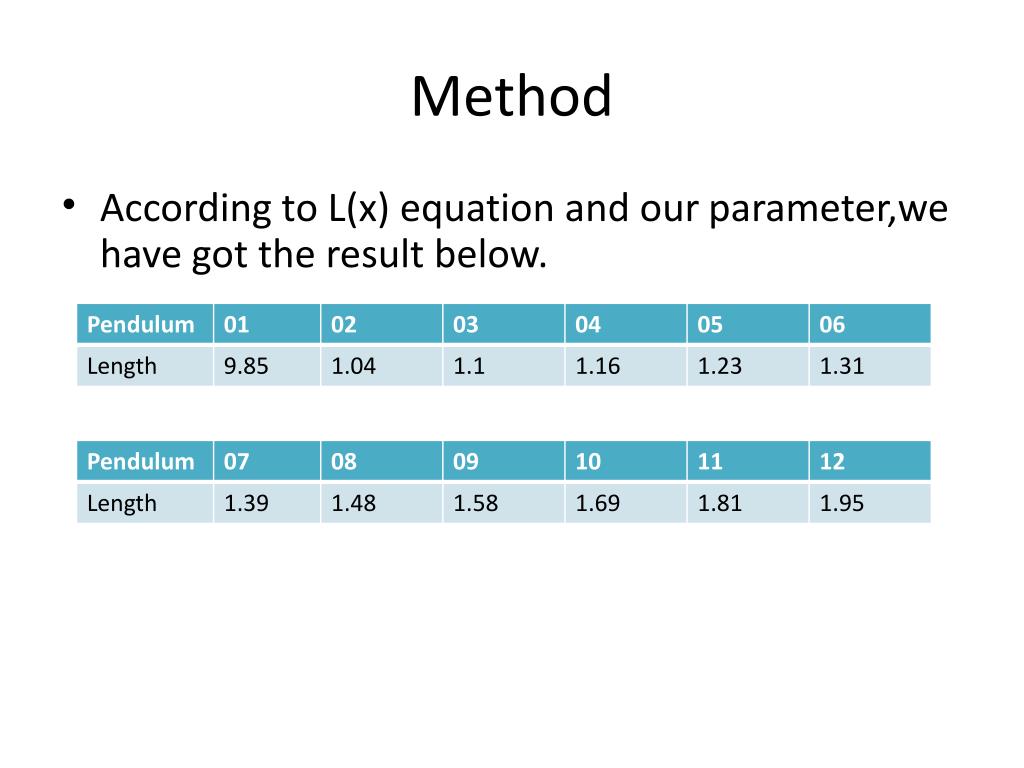 Method

• According to L(x) equation and our parameter,we have got the result below.

| Pendulum | 01 | 02 | 03 | 04 | 05 | 06 |
|---|---|---|---|---|---|---|
| Length | 9.85 | 1.04 | 1.1 | 1.16 | 1.23 | 1.31 |

| Pendulum | 07 | 08 | 09 | 10 | 11 | 12 |
|---|---|---|---|---|---|---|
| Length | 1.39 | 1.48 | 1.58 | 1.69 | 1.81 | 1.95 |